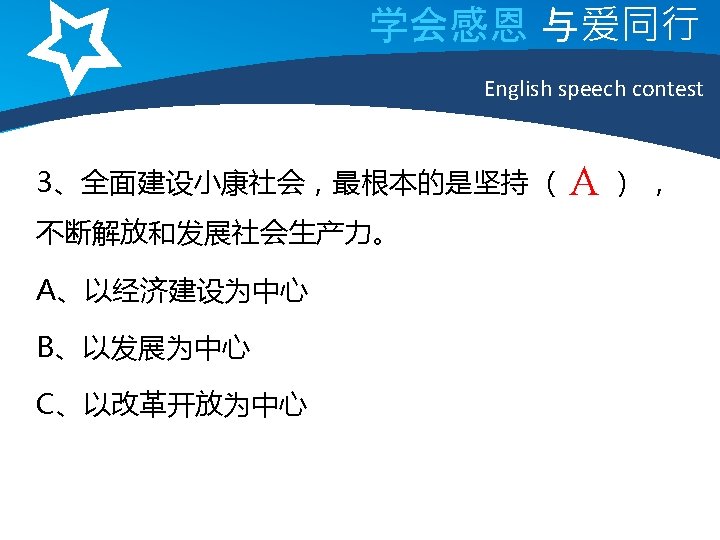 学会感恩 与爱同行

English speech contest

3、全面建设小康社会，最根本的是坚持（ A ），不断解放和发展社会生产力。

A、以经济建设为中心

B、以发展为中心

C、以改革开放为中心